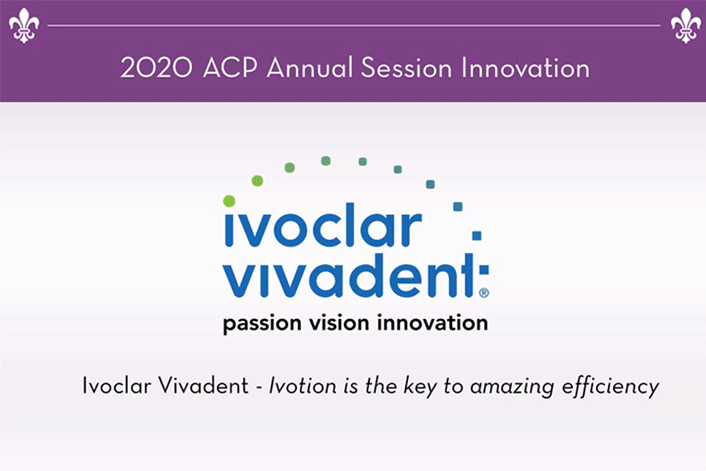 2020 ACP Annual Session Innovation

ivoclar vivadent®
passion vision innovation

Ivoclar Vivadent - Ivotion is the key to amazing efficiency